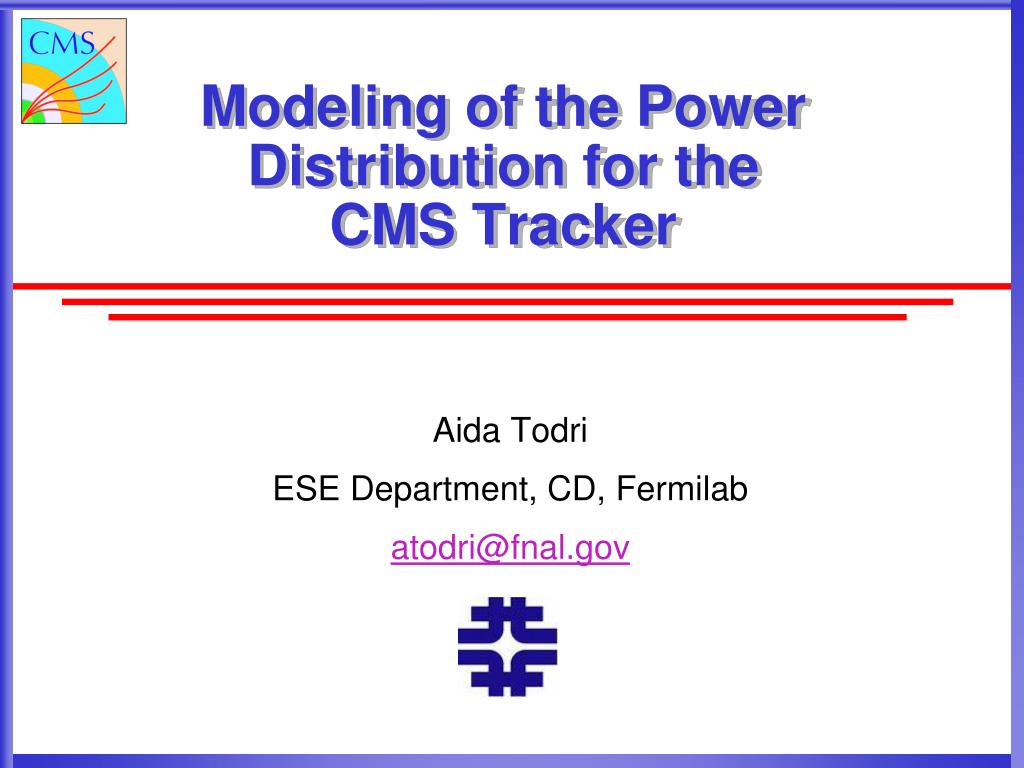 CMS

Modeling of the Power Distribution for the CMS Tracker

Aida Todri

ESE Department, CD, Fermilab

atodri@fnal.gov